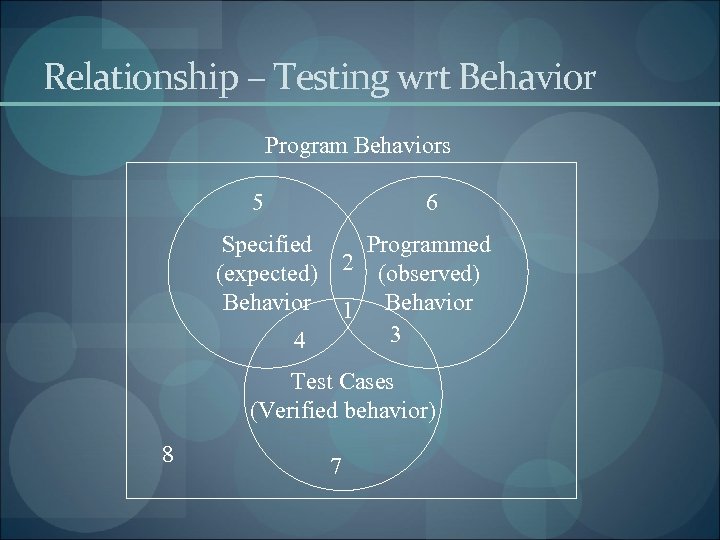 Relationship – Testing wrt Behavior

Program Behaviors

5

6

Specified (expected) Behavior

2

Programmed (observed) Behavior

1

4

3

Test Cases (Verified behavior)

8

7